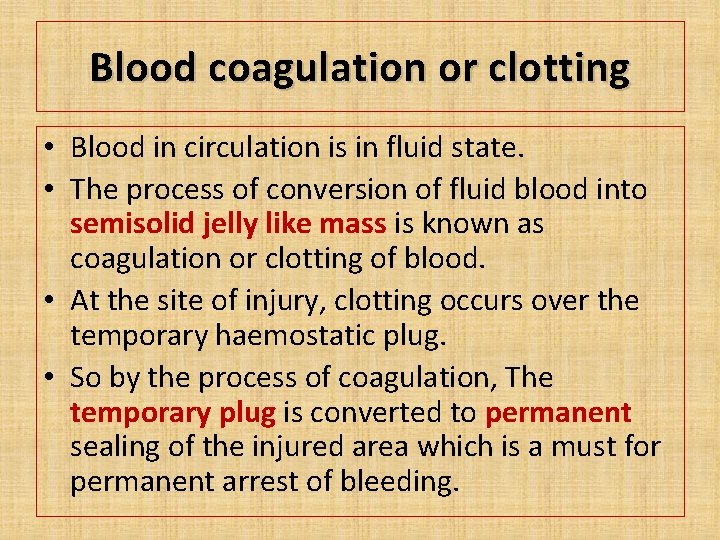 Blood coagulation or clotting

• Blood in circulation is in fluid state.
• The process of conversion of fluid blood into semisolid jelly like mass is known as coagulation or clotting of blood.
• At the site of injury, clotting occurs over the temporary haemostatic plug.
• So by the process of coagulation, The temporary plug is converted to permanent sealing of the injured area which is a must for permanent arrest of bleeding.